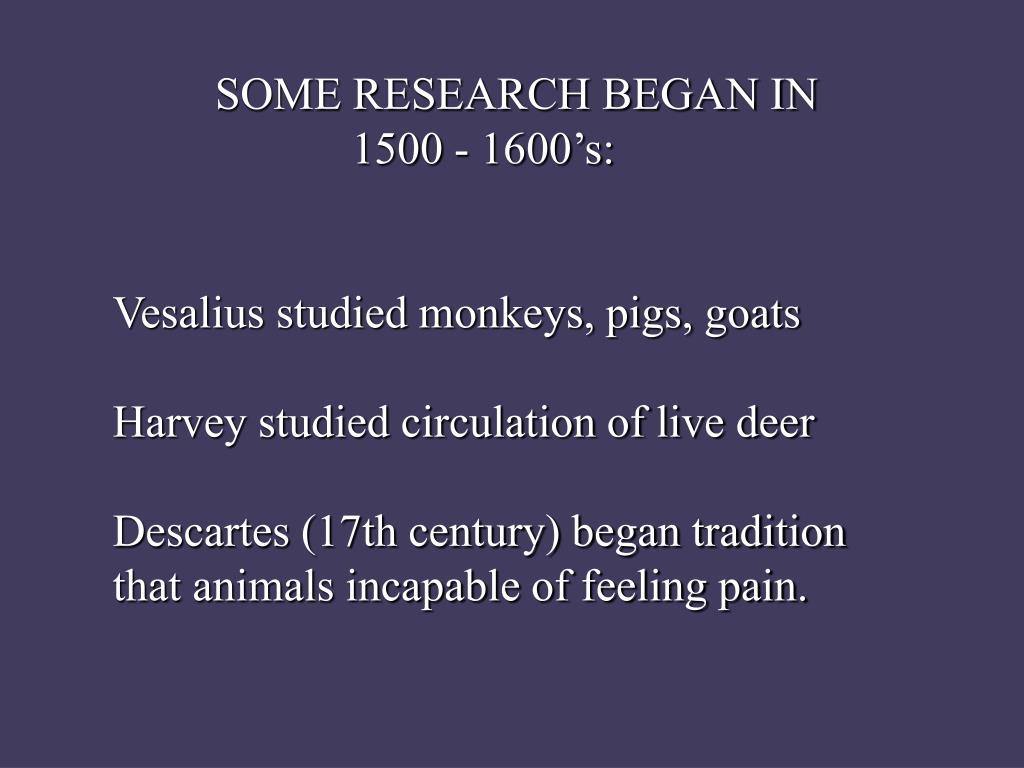 SOME RESEARCH BEGAN IN 1500 - 1600’s:

Vesalius studied monkeys, pigs, goats

Harvey studied circulation of live deer

Descartes (17th century) began tradition that animals incapable of feeling pain.